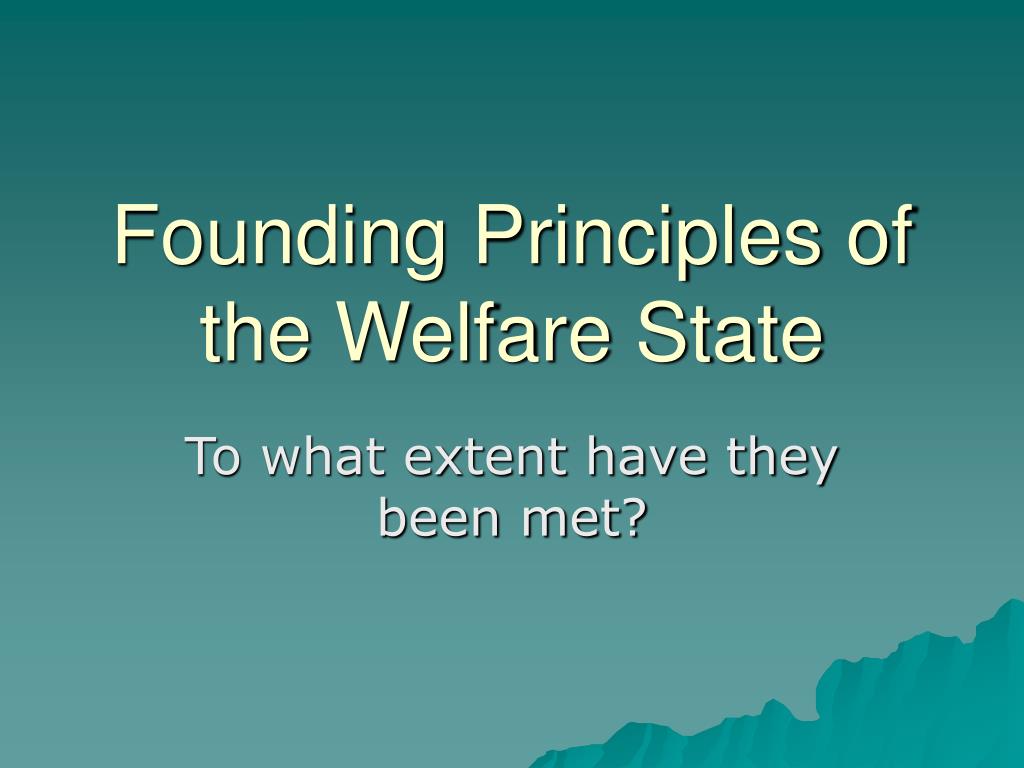 Founding Principles of the Welfare State

To what extent have they been met?